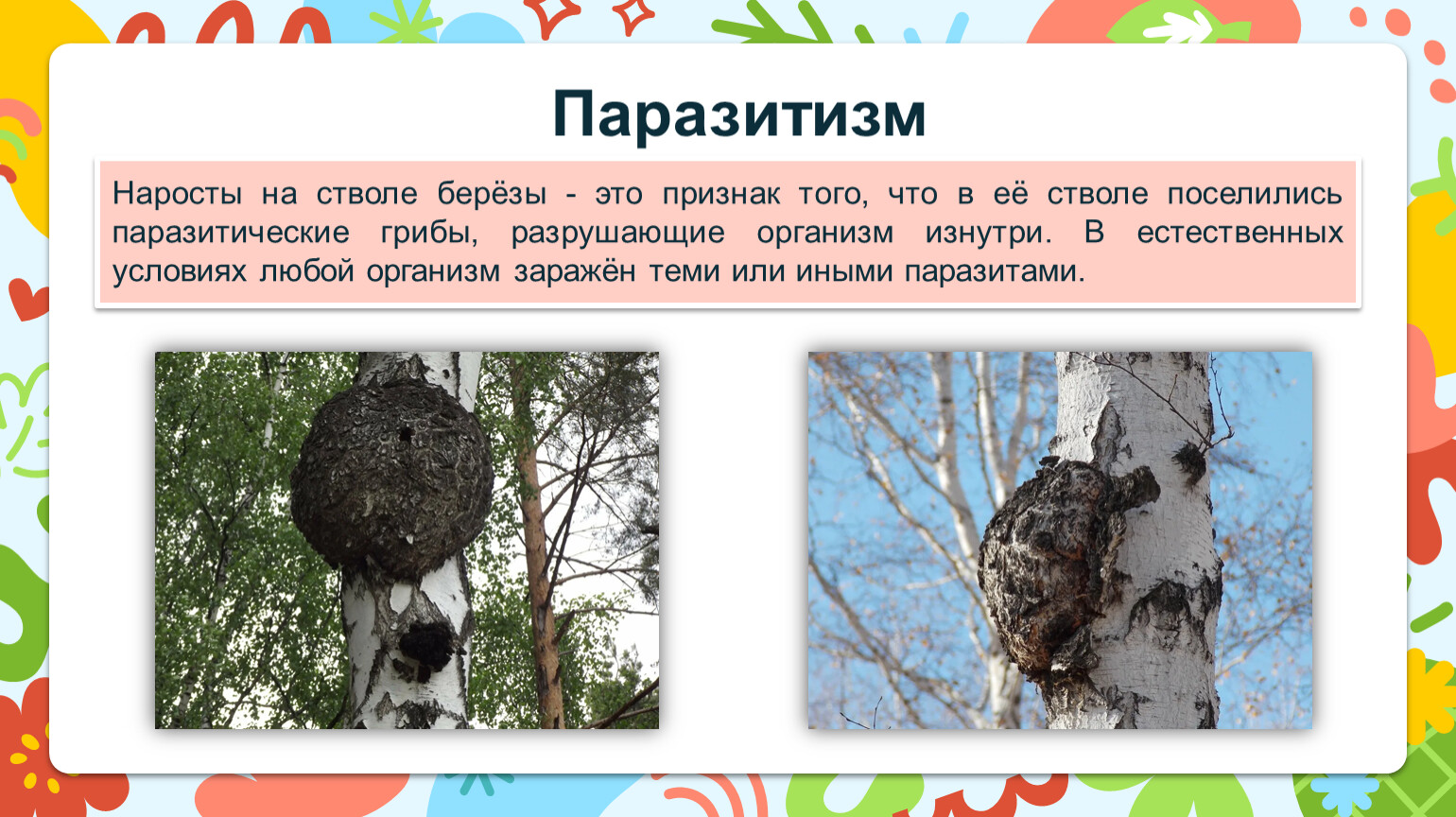 Паразитизм

Наросты на стволе берёзы - это признак того, что в её стволе поселились паразитические грибы, разрушающие организм изнутри. В естественных условиях любой организм заражён теми или иными паразитами.